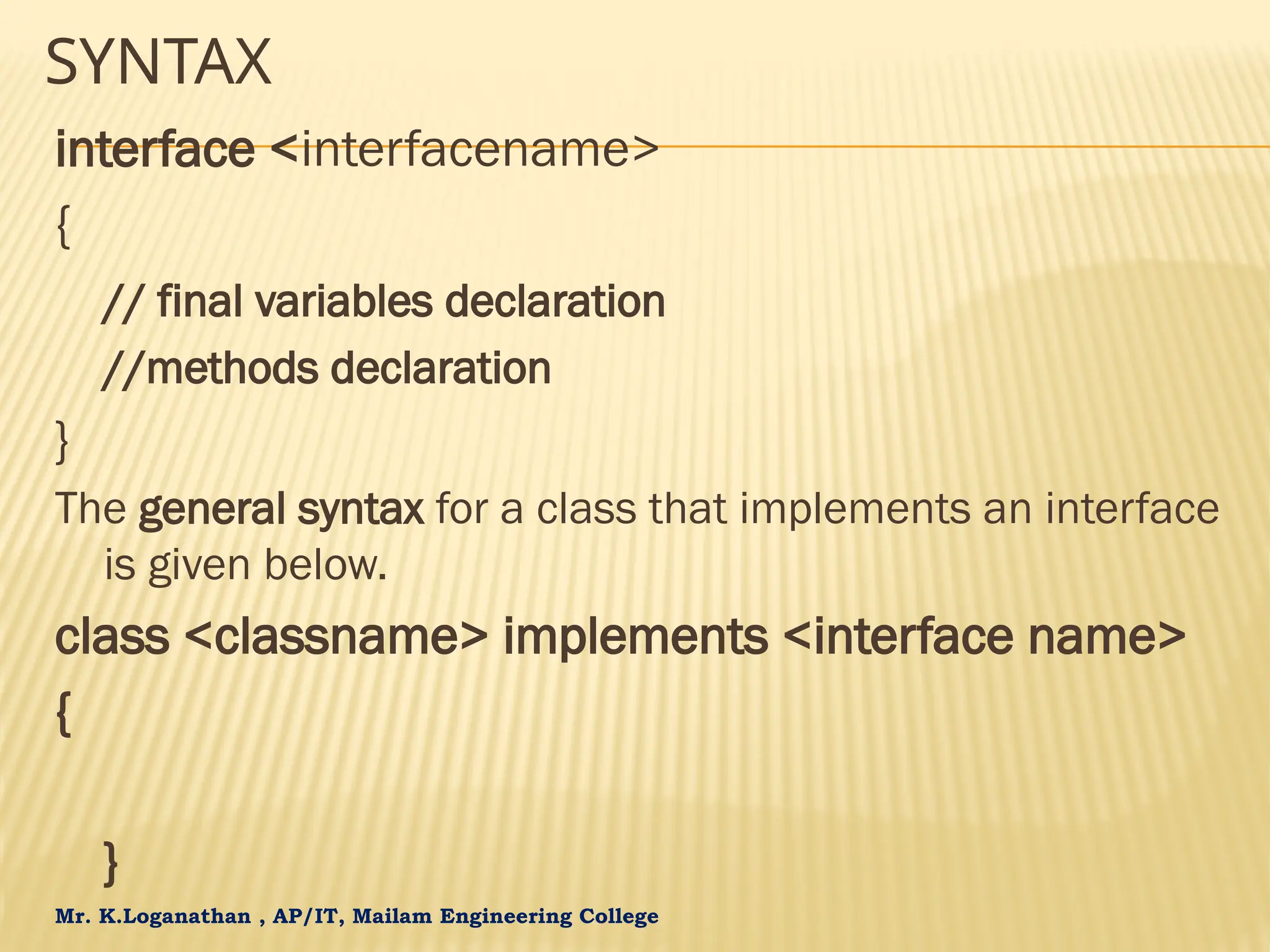 SYNTAX

interface <interfacename>

{

// final variables declaration

//methods declaration

}

The general syntax for a class that implements an interface is given below.

class <classname> implements <interface name>

{

}

Mr. K.Loganathan , AP/IT, Mailam Engineering College